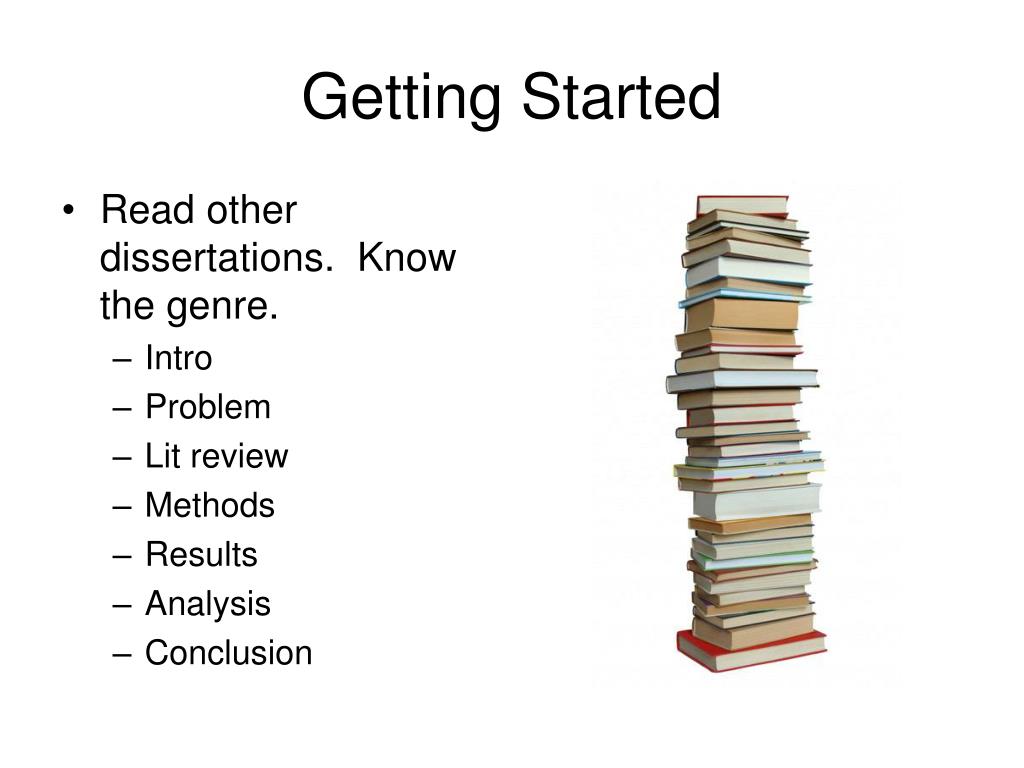 Getting Started

• Read other dissertations.  Know the genre.
– Intro
– Problem
– Lit review
– Methods
– Results
– Analysis
– Conclusion